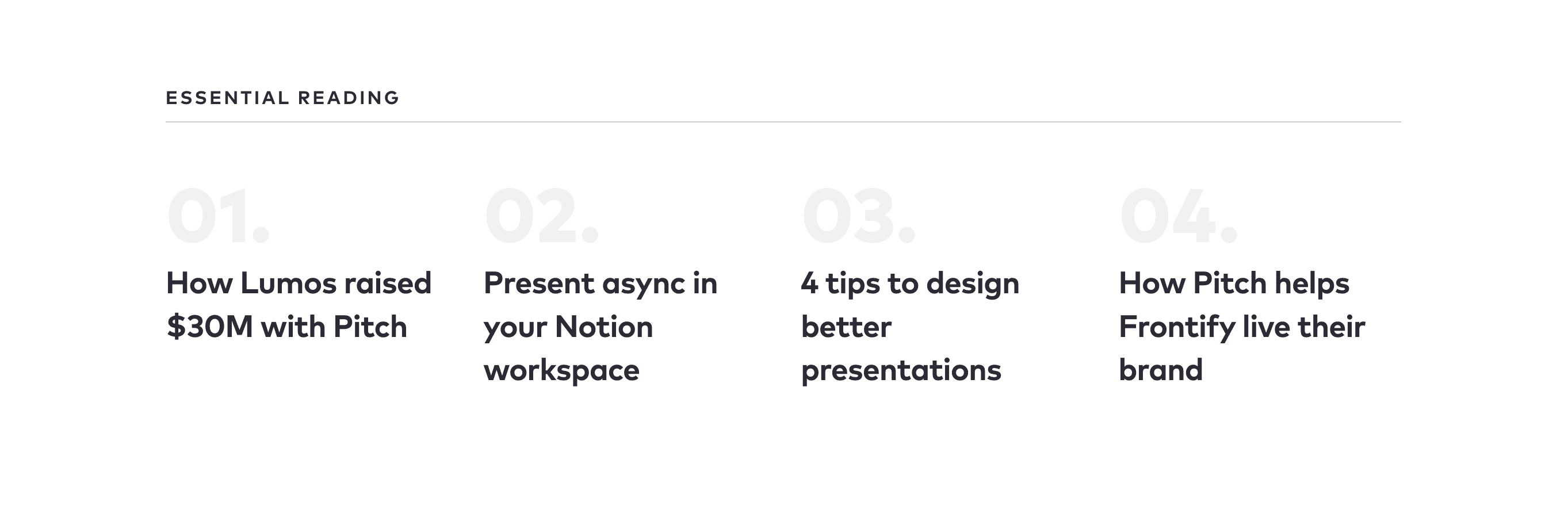 ESSENTIAL READING

01.

How Lumos raised \$30M with Pitch

02.

Present async in your Notion workspace

03.

4 tips to design better presentations

04.

How Pitch helps Frontify live their brand